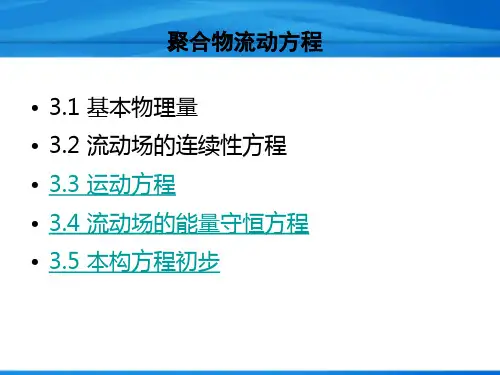 聚合物流动方程

• 3.1 基本物理量
• 3.2 流动场的连续性方程
• 3.3 运动方程
• 3.4 流动场的能量守恒方程
• 3.5 本构方程初步